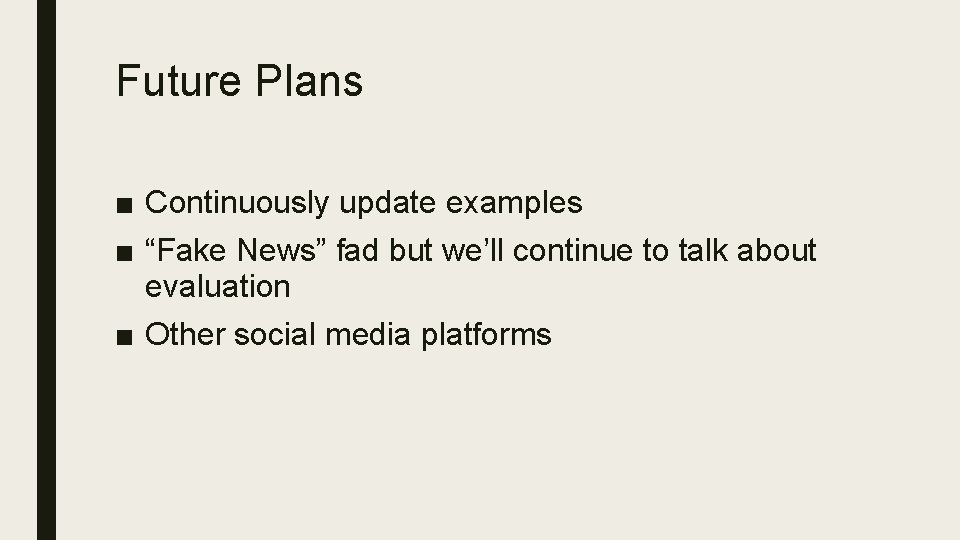 Future Plans

■ Continuously update examples
■ “Fake News” fad but we’ll continue to talk about evaluation
■ Other social media platforms